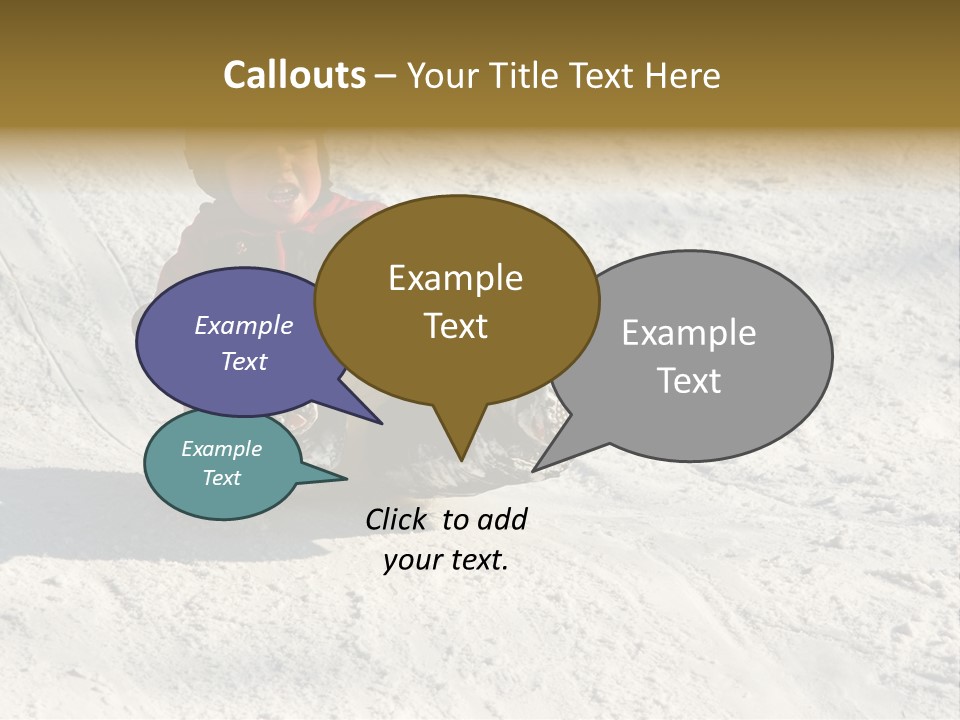 Callouts – Your Title Text Here

Example Text

Example Text

Example Text

Example Text

Click to add your text.